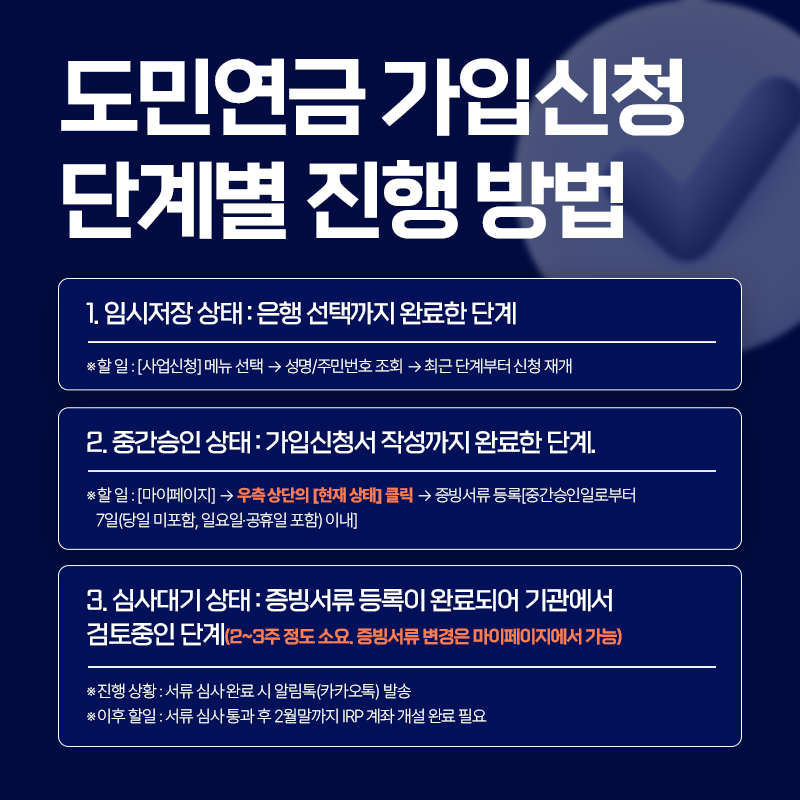 도민연금 가입신청
단계별 진행 방법

1. 임시저장 상태 : 은행 선택까지 완료한 단계

※할 일 : [사업신청] 메뉴 선택 → 성명/주민번호 조회 → 최근 단계부터 신청 재개

2. 중간승인 상태 : 가입신청서 작성까지 완료한 단계.

※할 일 : [마이페이지] → 우측 상단의 [현재 상태] 클릭 → 증빙서류 등록[중간승인일로부터 7일(당일 미포함, 일요일·공휴일 포함) 이내]

3. 심사대기 상태 : 증빙서류 등록이 완료되어 기관에서 검토중인 단계(2~3주 정도 소요. 증빙서류 변경은 마이페이지에서 가능)

※진행 상황 : 서류 심사 완료 시 알림톡(카카오톡) 발송
※이후 할일 : 서류 심사 통과 후 2월말까지 IRP 계좌 개설 완료 필요